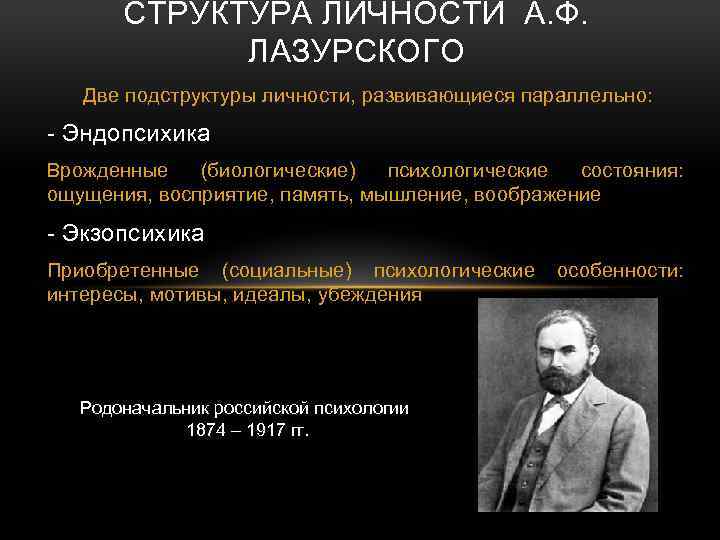 СТРУКТУРА ЛИЧНОСТИ А.Ф. ЛАЗУРСКОГО

Две подструктуры личности, развивающиеся параллельно:

- Эндопсихика

Врожденные (биологические) психологические состояния: ощущения, восприятие, память, мышление, воображение

- Экзопсихика

Приобретенные (социальные) психологические особенности: интересы, мотивы, идеалы, убеждения

Родоначальник российской психологии
1874 – 1917 гг.